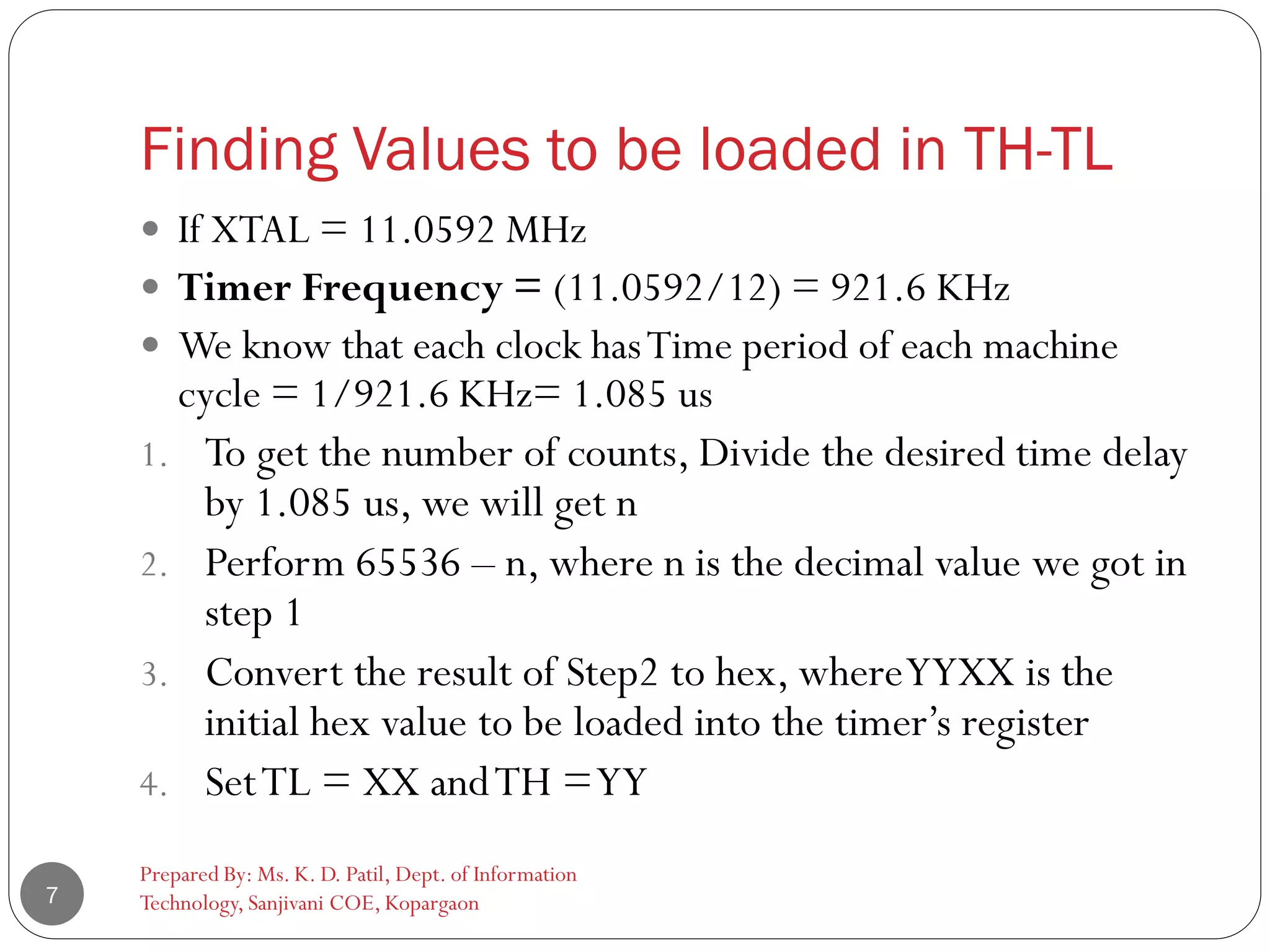 Finding Values to be loaded in TH-TL

- If XTAL = 11.0592 MHz
- **Timer Frequency =** (11.0592/12) = 921.6 KHz
- We know that each clock has Time period of each machine cycle = 1/921.6 KHz= 1.085 us

1. To get the number of counts, Divide the desired time delay by 1.085 us, we will get n
2. Perform 65536 – n, where n is the decimal value we got in step 1
3. Convert the result of Step2 to hex, where YYXX is the initial hex value to be loaded into the timer's register
4. Set TL = XX and TH = YY

7

Prepared By: Ms. K. D. Patil, Dept. of Information Technology, Sanjivani COE, Kopargaon